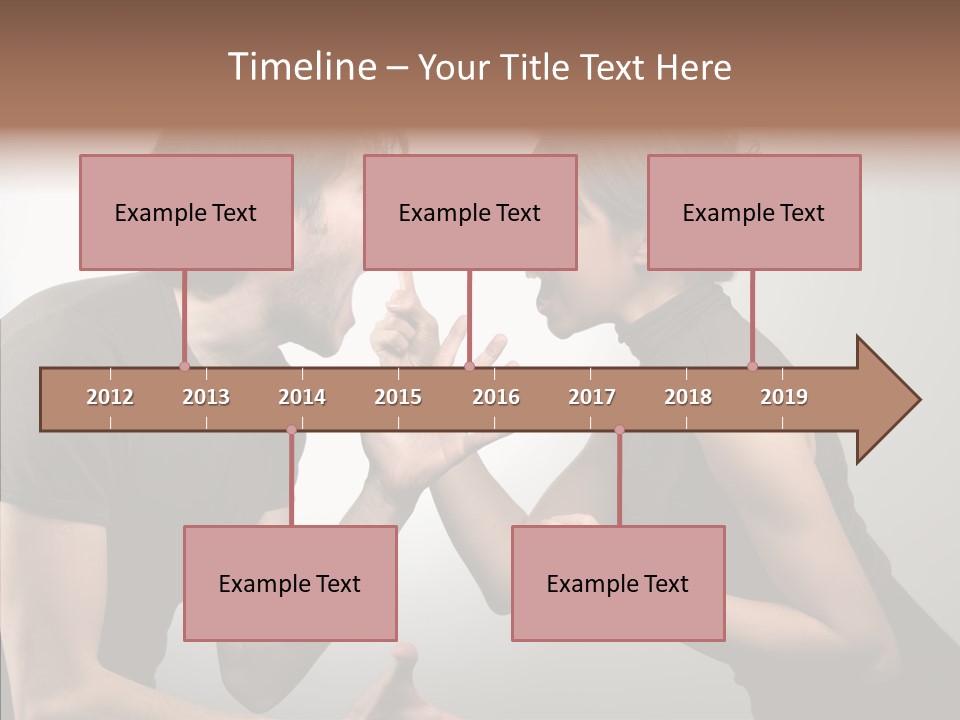 Timeline – Your Title Text Here

Example Text

Example Text

Example Text

2012 2013 2014 2015 2016 2017 2018 2019

Example Text

Example Text